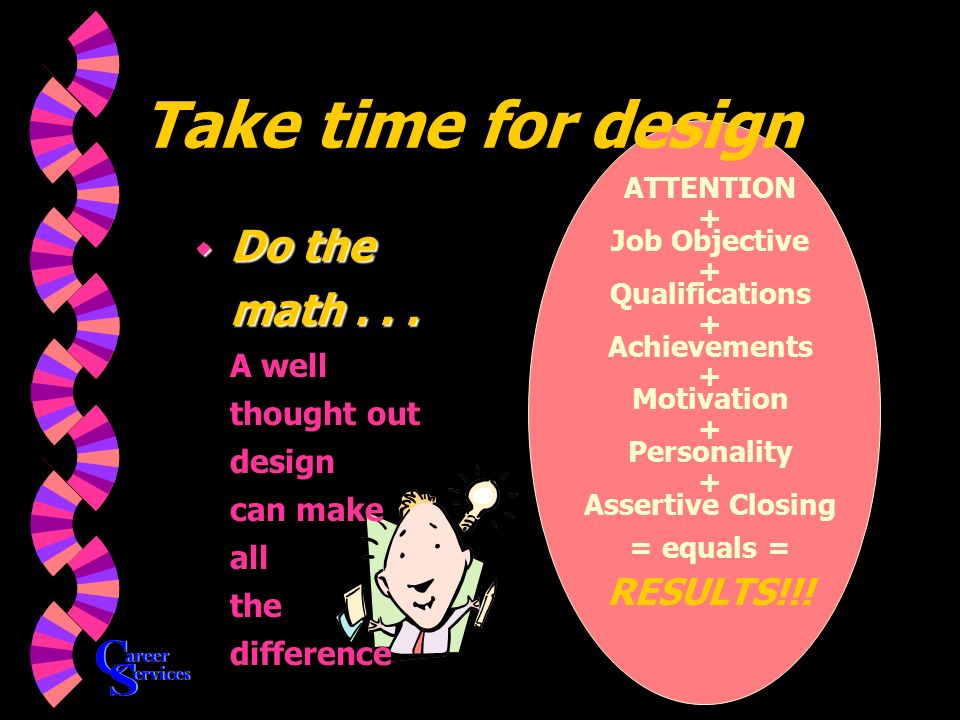 Take time for design

Do the math . . .

A well thought out design can make all the difference

ATTENTION
+
Job Objective
+
Qualifications
+
Achievements
+
Motivation
+
Personality
+
Assertive Closing
= equals =
RESULTS!!!

Career Services